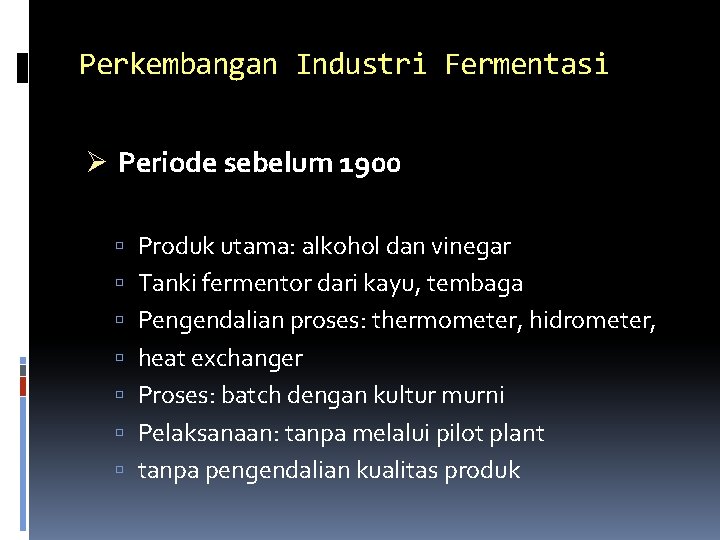 Perkembangan Industri Fermentasi

➢ Periode sebelum 1900

▫ Produk utama: alkohol dan vinegar
▫ Tanki fermentor dari kayu, tembaga
▫ Pengendalian proses: thermometer, hidrometer,
▫ heat exchanger
▫ Proses: batch dengan kultur murni
▫ Pelaksanaan: tanpa melalui pilot plant
▫ tanpa pengendalian kualitas produk